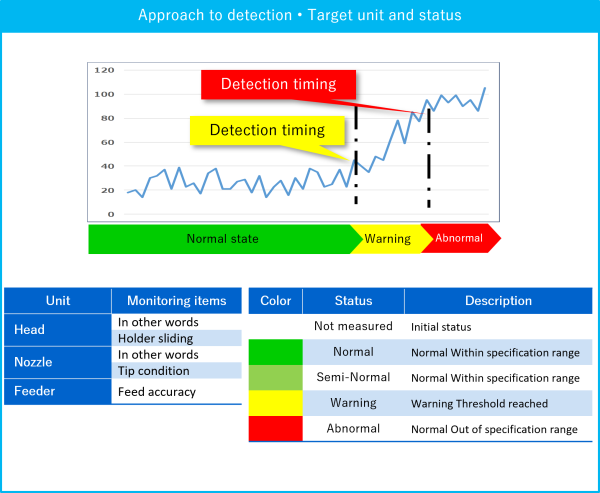 Approach to detection • Target unit and status

120
100
80
60
40
20
0

Detection timing
Detection timing

Normal state
Warning
Abnormal

| Unit | Monitoring items |
|---|---|
| Head | In other words |
| | Holder sliding |
| Nozzle | In other words |
| | Tip condition |
| Feeder | Feed accuracy |

| Color | Status | Description |
|---|---|---|
| | Not measured | Initial status |
| | Normal | Normal Within specification range |
| | Semi-Normal | Normal Within specification range |
| | Warning | Warning Threshold reached |
| | Abnormal | Normal Out of specification range |